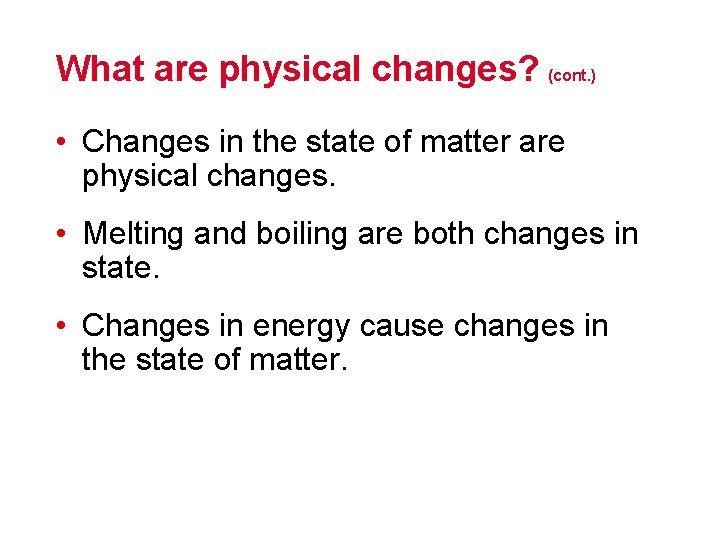 What are physical changes? (cont.)

• Changes in the state of matter are physical changes.

• Melting and boiling are both changes in state.

• Changes in energy cause changes in the state of matter.